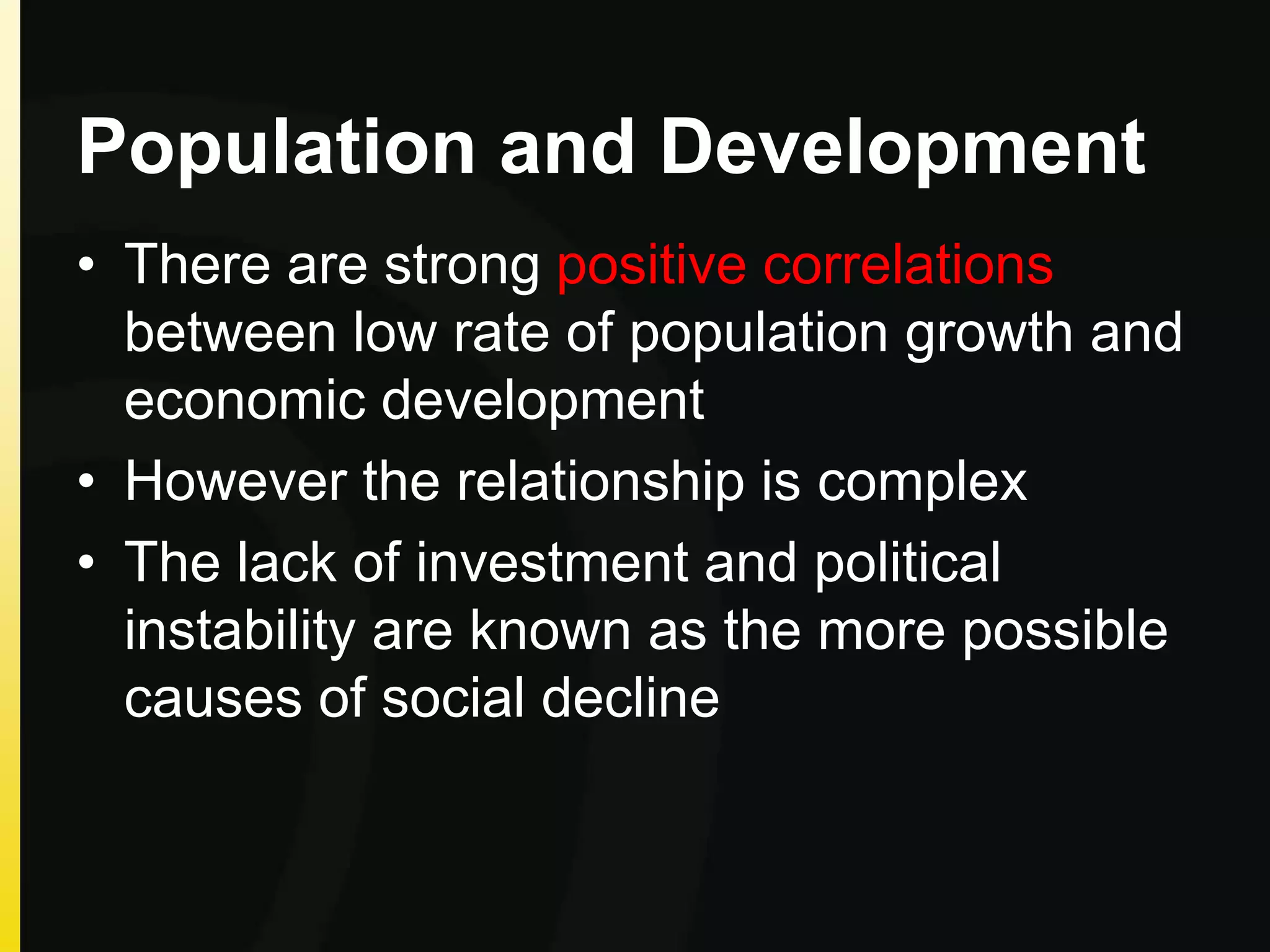 Population and Development

• There are strong positive correlations between low rate of population growth and economic development
• However the relationship is complex
• The lack of investment and political instability are known as the more possible causes of social decline